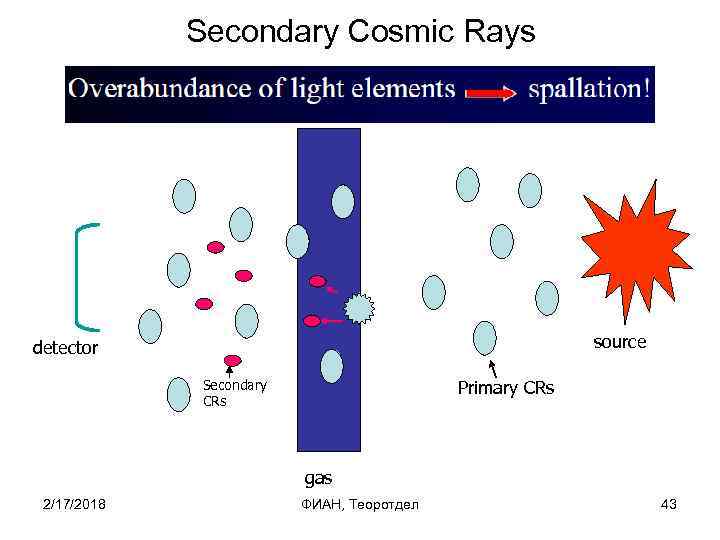 Secondary Cosmic Rays

Overabundance of light elements → spallation!

detector

Secondary CRs

gas

Primary CRs

source

2/17/2018

ФИАН, Теоротдел

43